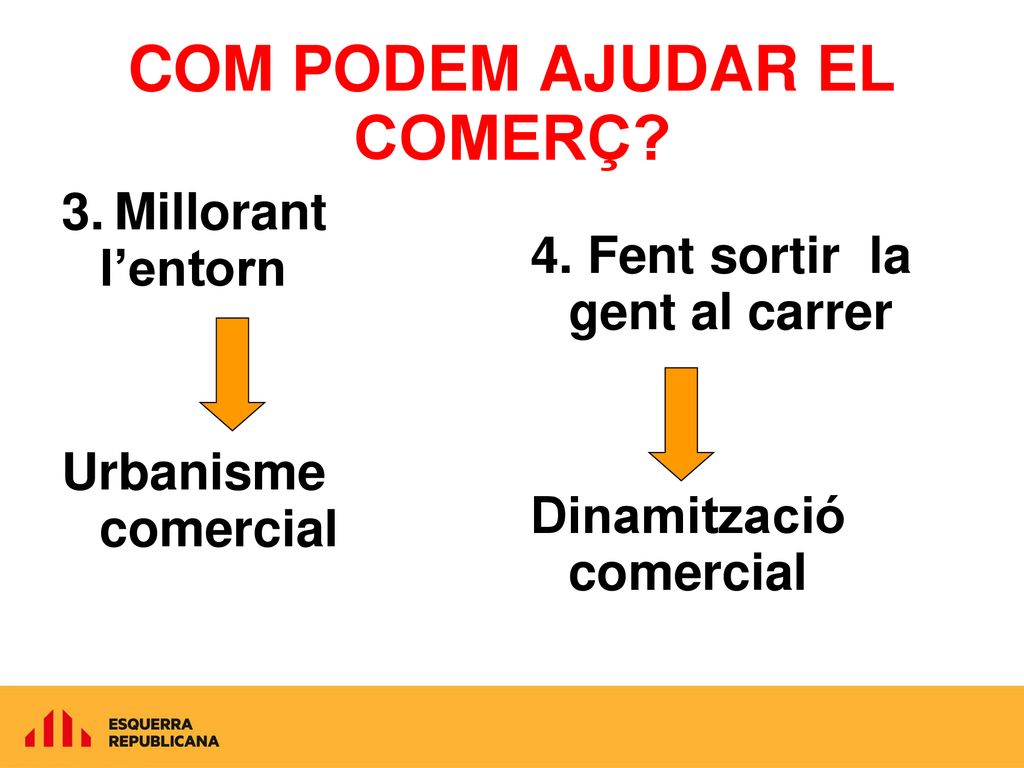 COM PODEM AJUDAR EL COMERÇ?

3. Millorant l’entorn

Urbanisme comercial

4. Fent sortir la gent al carrer

Dinamització comercial

ESQUERRA REPUBLICANA